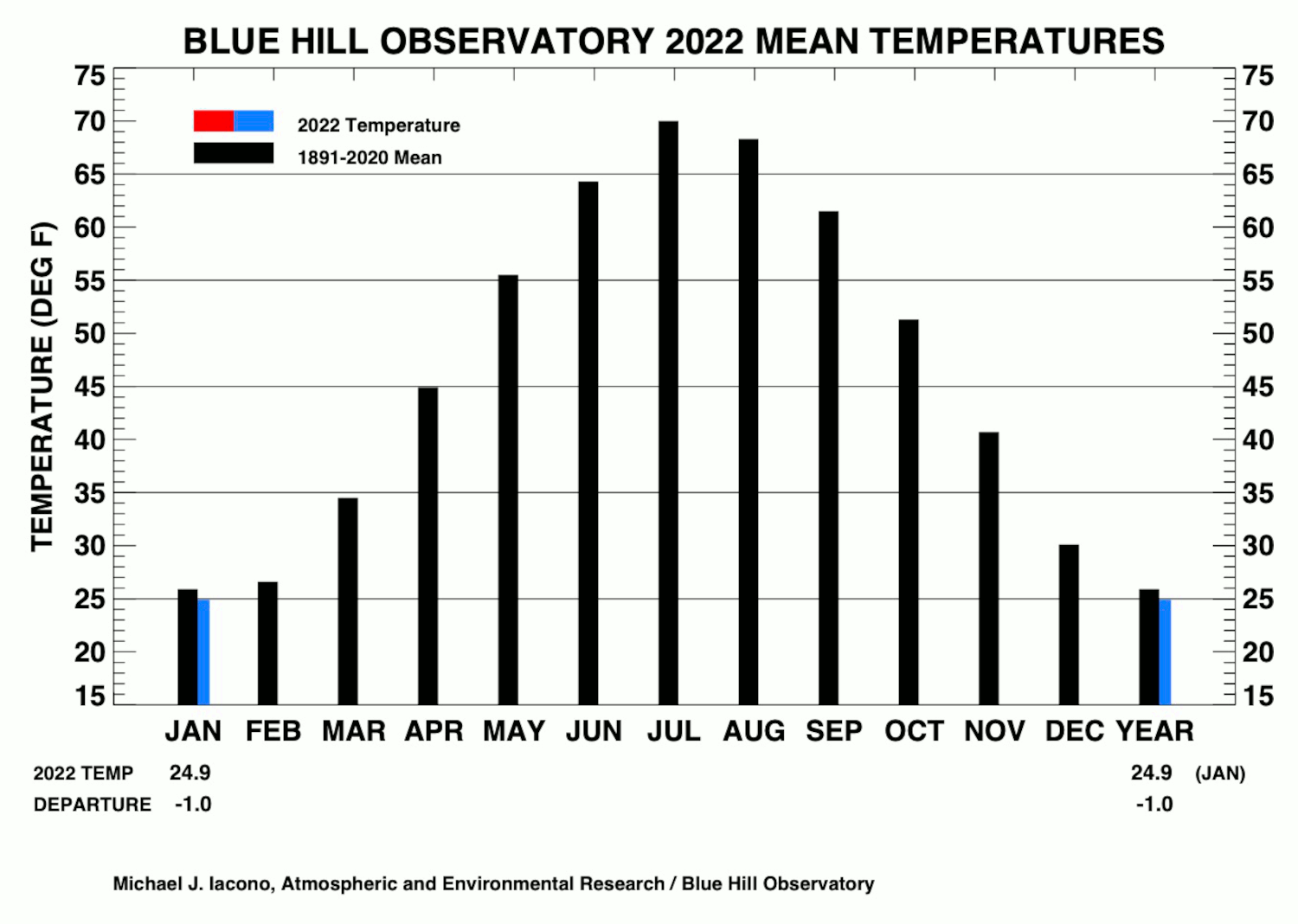 BLUE HILL OBSERVATORY 2022 MEAN TEMPERATURES

2022 Temperature
1891-2020 Mean

TEMPERATURE (DEG F)

75 70 65 60 55 50 45 40 35 30 25 20 15

75 70 65 60 55 50 45 40 35 30 25 20 15

JAN FEB MAR APR MAY JUN JUL AUG SEP OCT NOV DEC YEAR

2022 TEMP 24.9 24.9 (JAN)
DEPARTURE -1.0 -1.0

Michael J. Iacono, Atmospheric and Environmental Research / Blue Hill Observatory